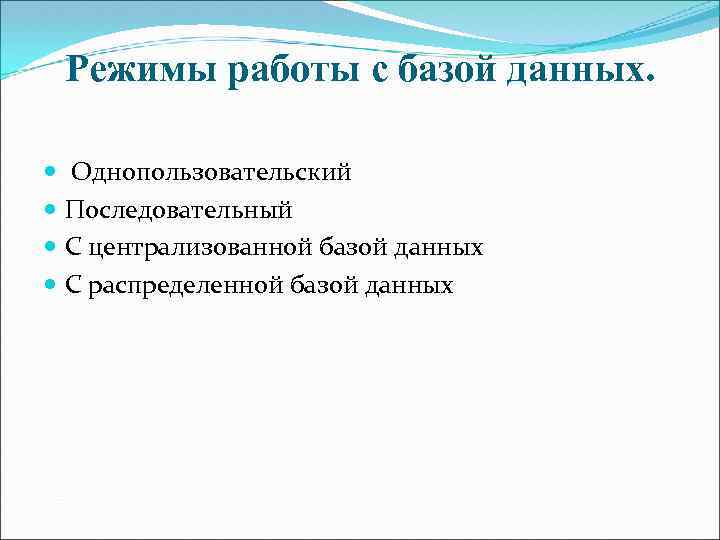 Режимы работы с базой данных.

- Однопользовательский
- Последовательный
- С централизованной базой данных
- С распределенной базой данных